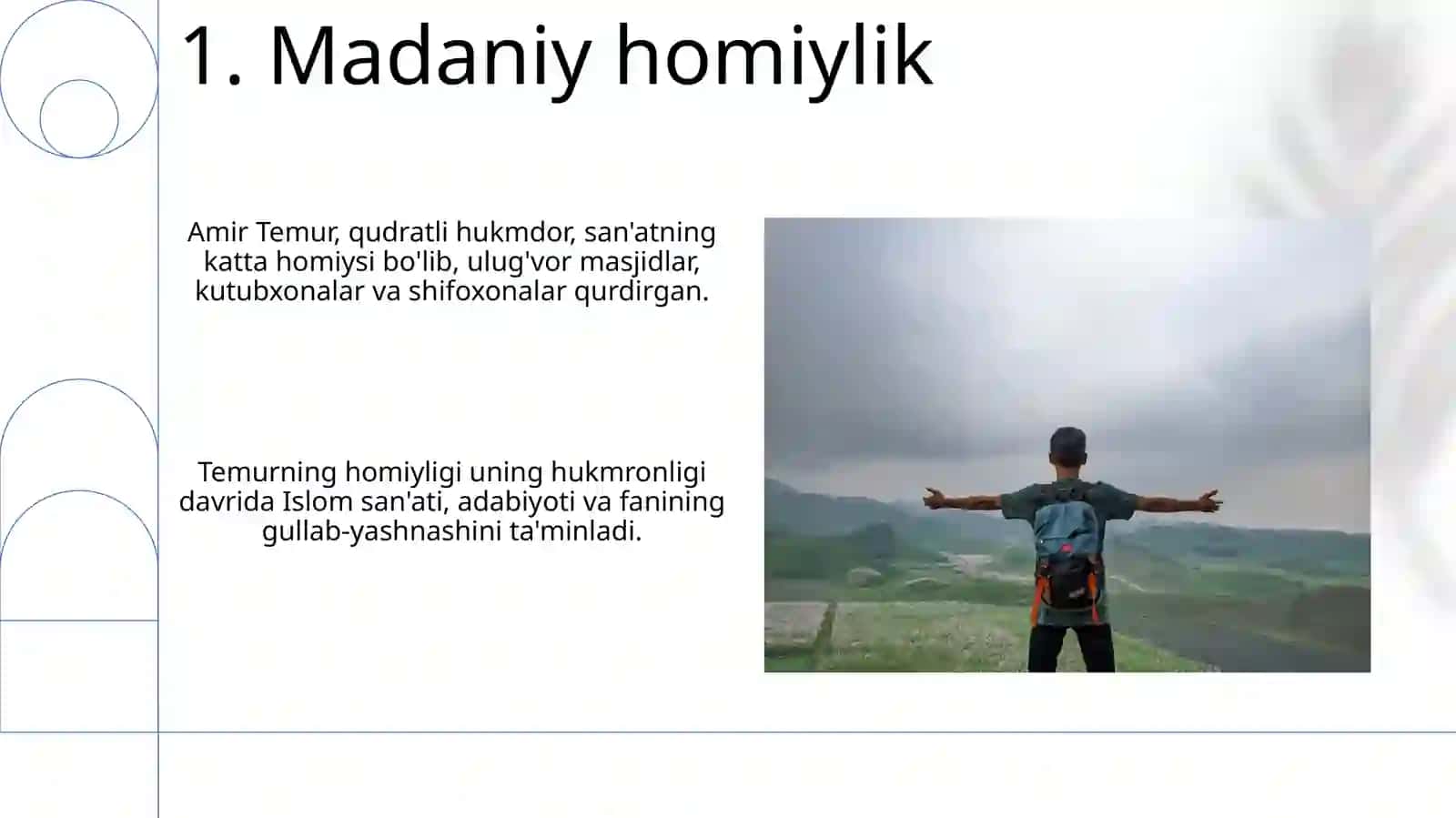 1. Madaniy homiylik

Amir Temur, qudratli hukmdor, san'atning katta homiysi bo'lib, ulug'vor masjidlar, kutubxonalar va shifoxonalar qurdirgan.

Temurning homiyligi uning hukmronligi davrida Islom san'ati, adabiyoti va fanining gullab-yashnashini ta'minladi.